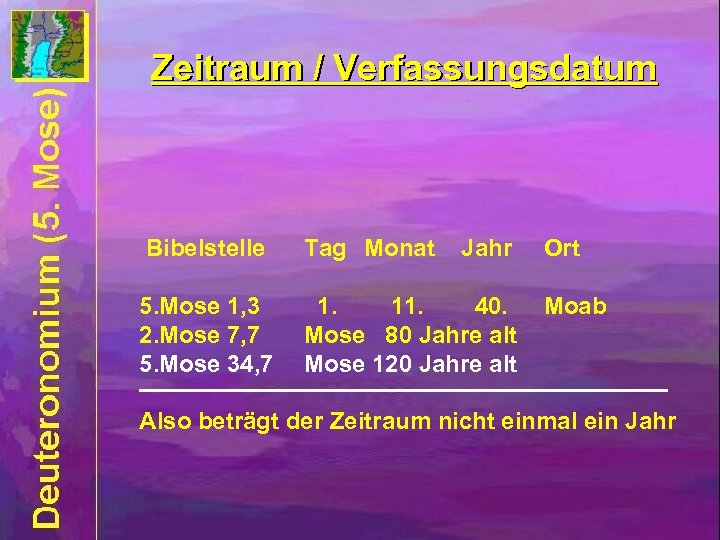 Deuteronomium (5. Mose)

Zeitraum / Verfassungsdatum

| Bibelstelle | Tag | Monat | Jahr | Ort |
|---|---|---|---|---|
| 5.Mose 1,3 | 1. | 11. | 40. | Moab |
| 2.Mose 7,7 | Mose 80 Jahre alt | | | |
| 5.Mose 34,7 | Mose 120 Jahre alt | | | |

Also beträgt der Zeitraum nicht einmal ein Jahr